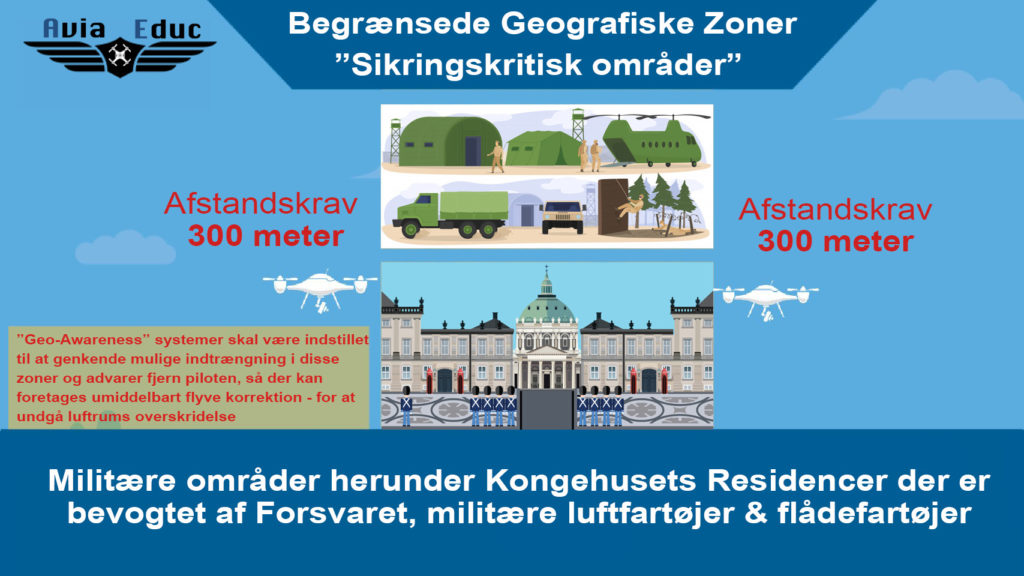 Avia Educ

Begrænsede Geografiske Zoner
"Sikringskritisk områder"

Afstandskrav
300 meter

Afstandskrav
300 meter

"Geo-Awareness" systemer skal være indstillet til at genkende mulige indtrængning i disse zoner og advarer fjern piloten, så der kan foretages umiddelbart flyve korrektion - for at undgå luftrums overskridelse

Militære områder herunder Kongehusets Residencer der er bevogtet af Forsvaret, militære luftfartøjer & flådefartøjer